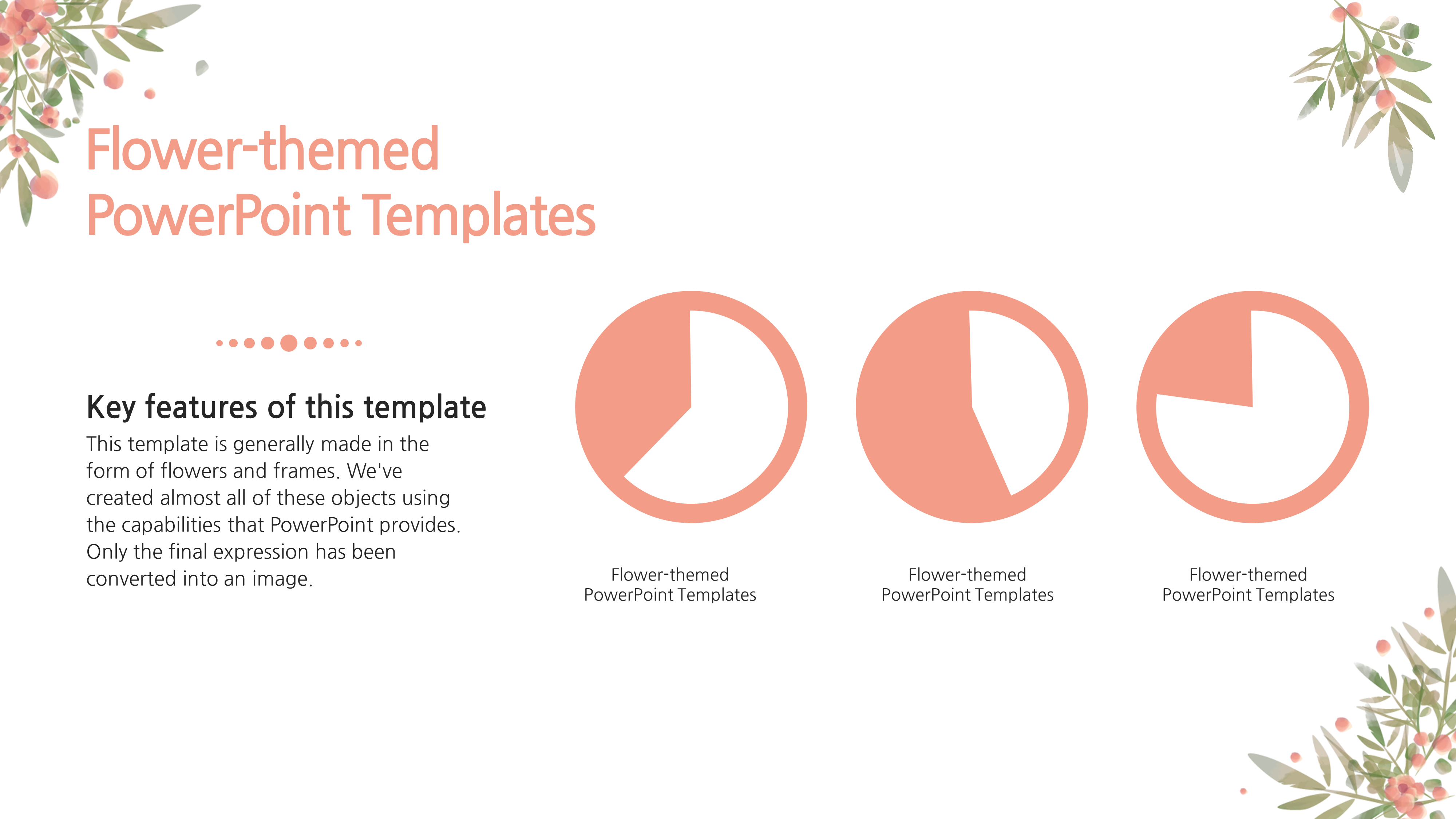 Flower-themed
PowerPoint Templates

Key features of this template

This template is generally made in the form of flowers and frames. We've created almost all of these objects using the capabilities that PowerPoint provides. Only the final expression has been converted into an image.

Flower-themed
PowerPoint Templates

Flower-themed
PowerPoint Templates

Flower-themed
PowerPoint Templates